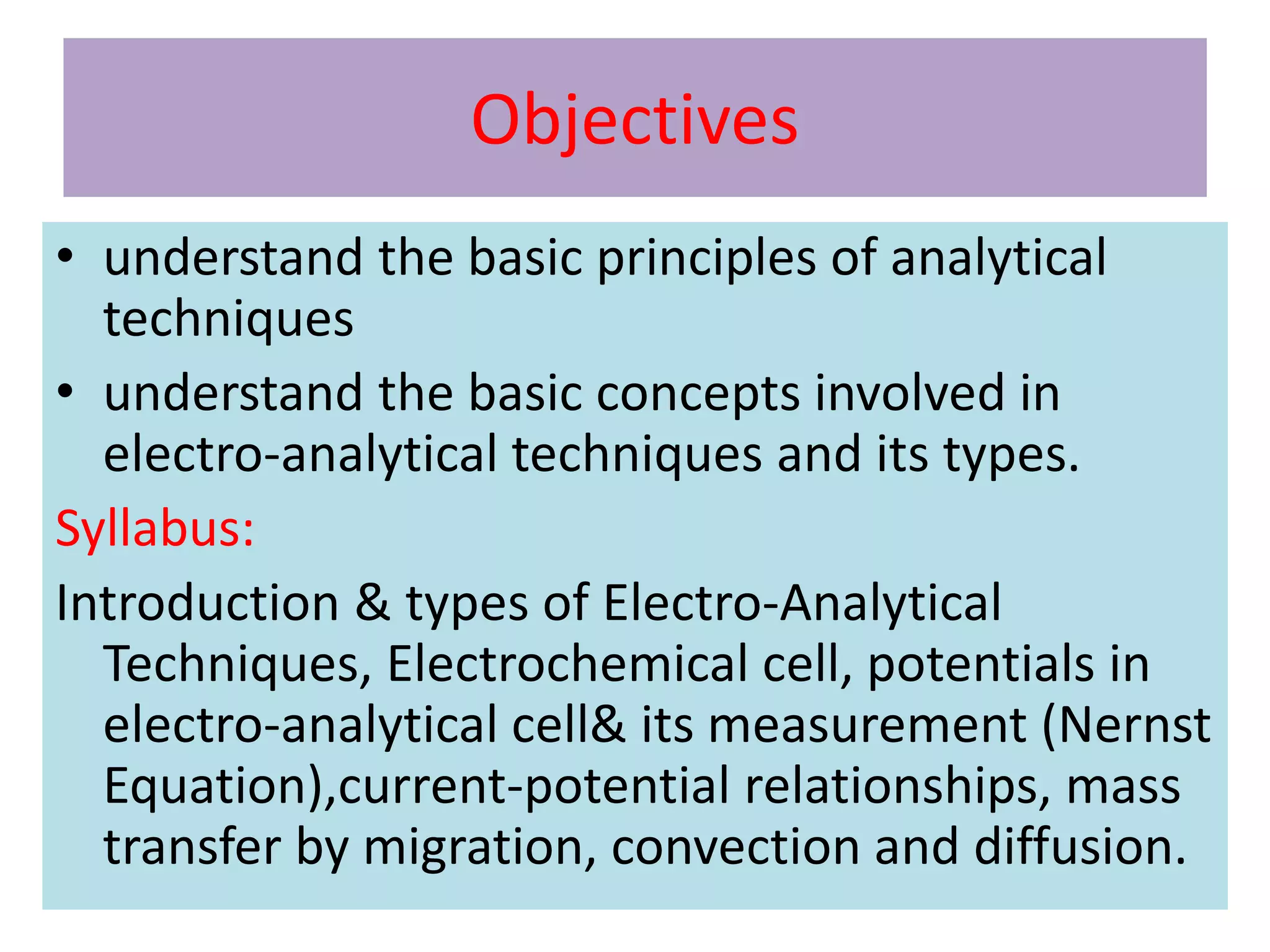 Objectives

• understand the basic principles of analytical techniques

• understand the basic concepts involved in electro-analytical techniques and its types.

Syllabus:

Introduction & types of Electro-Analytical Techniques, Electrochemical cell, potentials in electro-analytical cell& its measurement (Nernst Equation),current-potential relationships, mass transfer by migration, convection and diffusion.